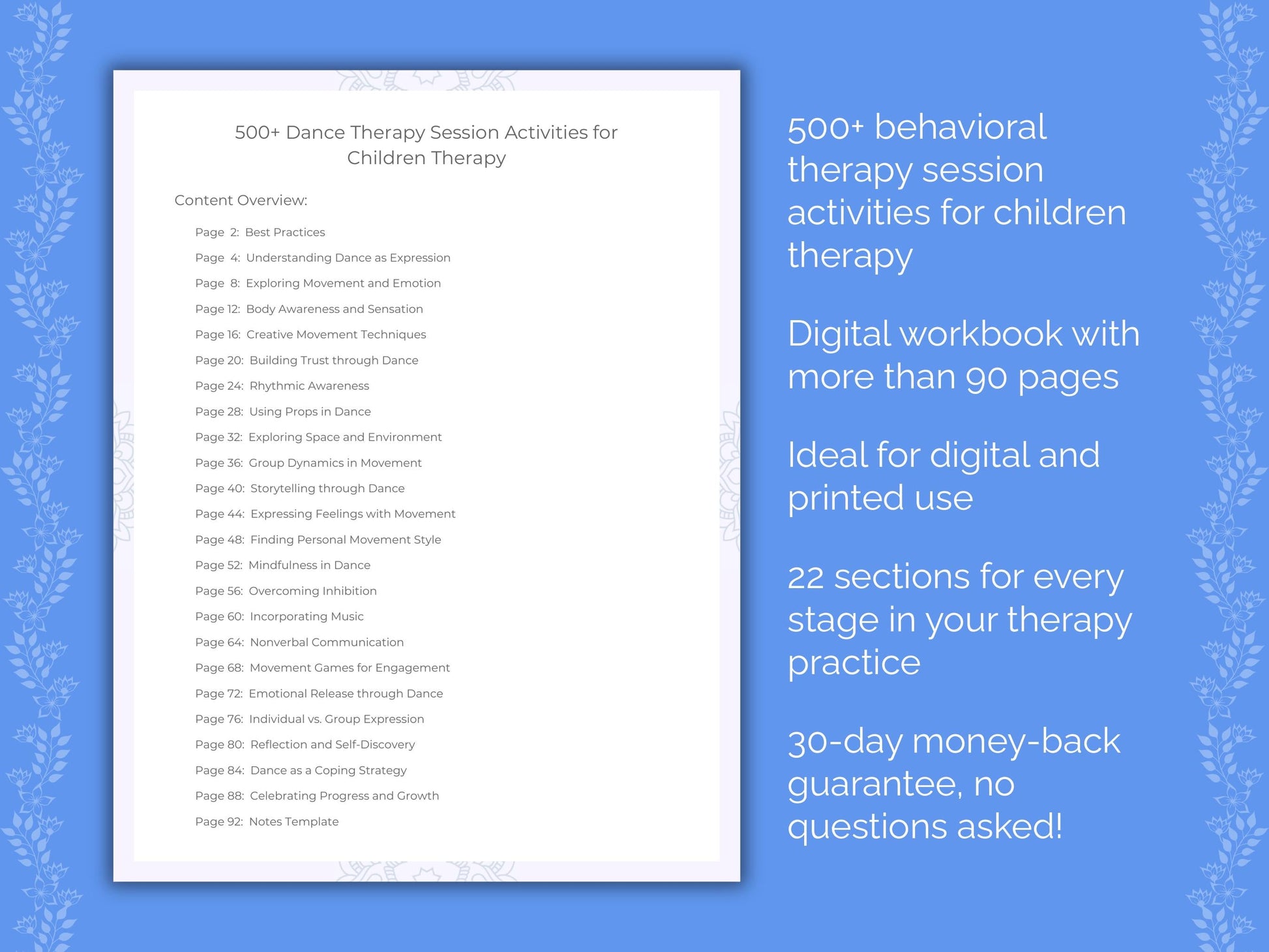 500+ Dance Therapy Session Activities for Children Therapy

Content Overview:

Page 2: Best Practices

Page 4: Understanding Dance as Expression

Page 8: Exploring Movement and Emotion

Page 12: Body Awareness and Sensation

Page 16: Creative Movement Techniques

Page 20: Building Trust through Dance

Page 24: Rhythmic Awareness

Page 28: Using Props in Dance

Page 32: Exploring Space and Environment

Page 36: Group Dynamics in Movement

Page 40: Storytelling through Dance

Page 44: Expressing Feelings with Movement

Page 48: Finding Personal Movement Style

Page 52: Mindfulness in Dance

Page 56: Overcoming Inhibition

Page 60: Incorporating Music

Page 64: Nonverbal Communication

Page 68: Movement Games for Engagement

Page 72: Emotional Release through Dance

Page 76: Individual vs. Group Expression

Page 80: Reflection and Self-Discovery

Page 84: Dance as a Coping Strategy

Page 88: Celebrating Progress and Growth

Page 92: Notes Template

500+ behavioral therapy session activities for children therapy

Digital workbook with more than 90 pages

Ideal for digital and printed use

22 sections for every stage in your therapy practice

30-day money-back guarantee, no questions asked!